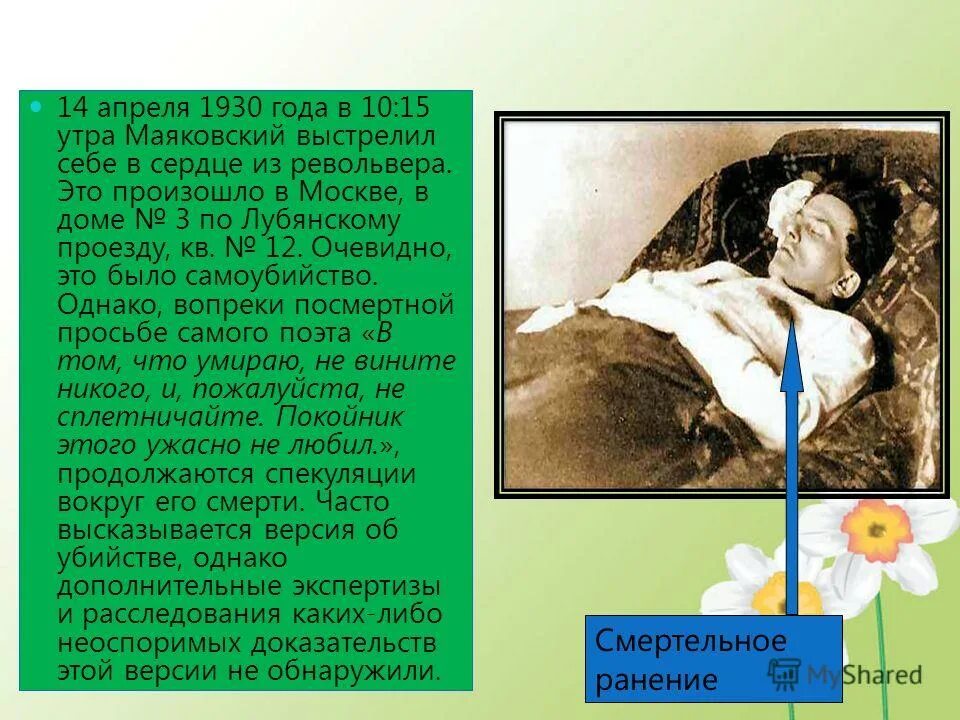 14 апреля 1930 года в 10:15 утра Маяковский выстрелил себе в сердце из револьвера. Это произошло в Москве, в доме № 3 по Лубянскому проезду, кв. № 12. Очевидно, это было самоубийство. Однако, вопреки посмертной просьбе самого поэта «В том, что умираю, не вините никого, и, пожалуйста, не сплетничайте. Покойник этого ужасно не любил.», продолжаются спекуляции вокруг его смерти. Часто высказывается версия об убийстве, однако дополнительные экспертизы и расследования каких-либо неоспоримых доказательств этой версии не обнаружили.

Смертельное ранение

MyShared